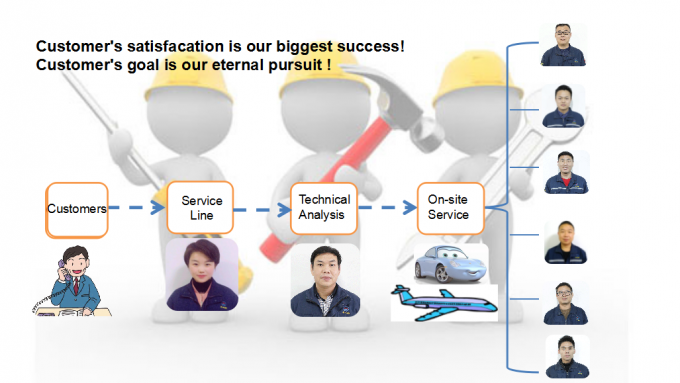 Customer's satisfacation is our biggest success!
Customer's goal is our eternal pursuit !

Customers

Service Line

Technical Analysis

On-site Service